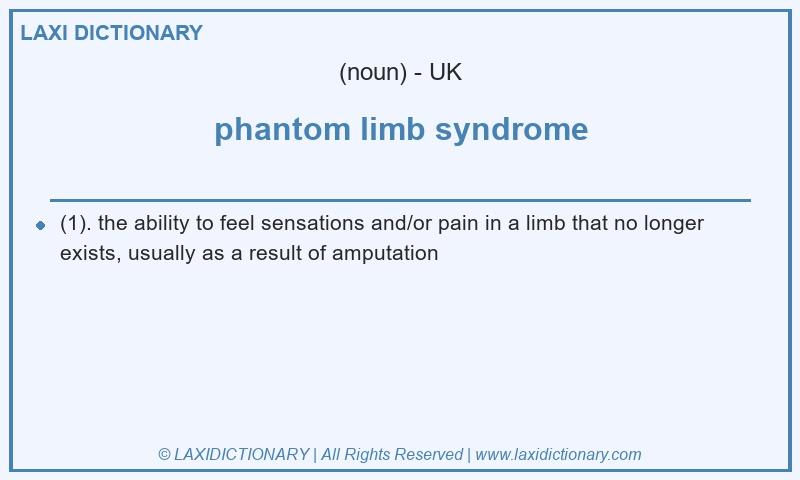 LAXI DICTIONARY

(noun) - UK

phantom limb syndrome

(1). the ability to feel sensations and/or pain in a limb that no longer exists, usually as a result of amputation

© LAXIDICTIONARY | All Rights Reserved | www.laxidictionary.com